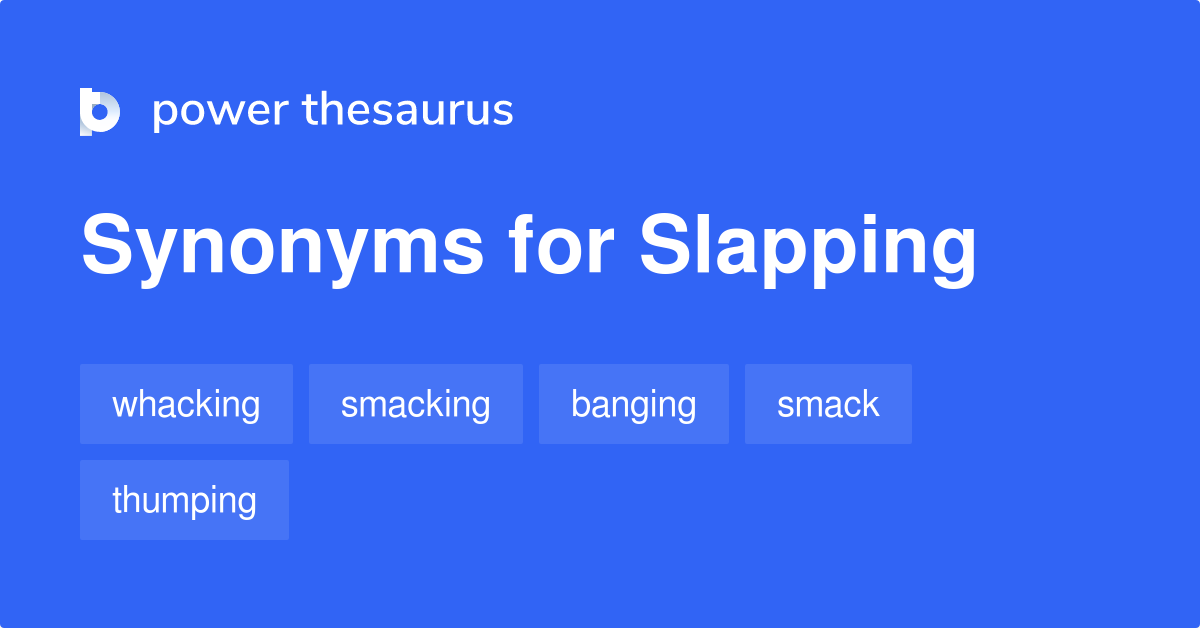 power thesaurus

Synonyms for Slapping

whacking
smacking
banging
smack
thumping